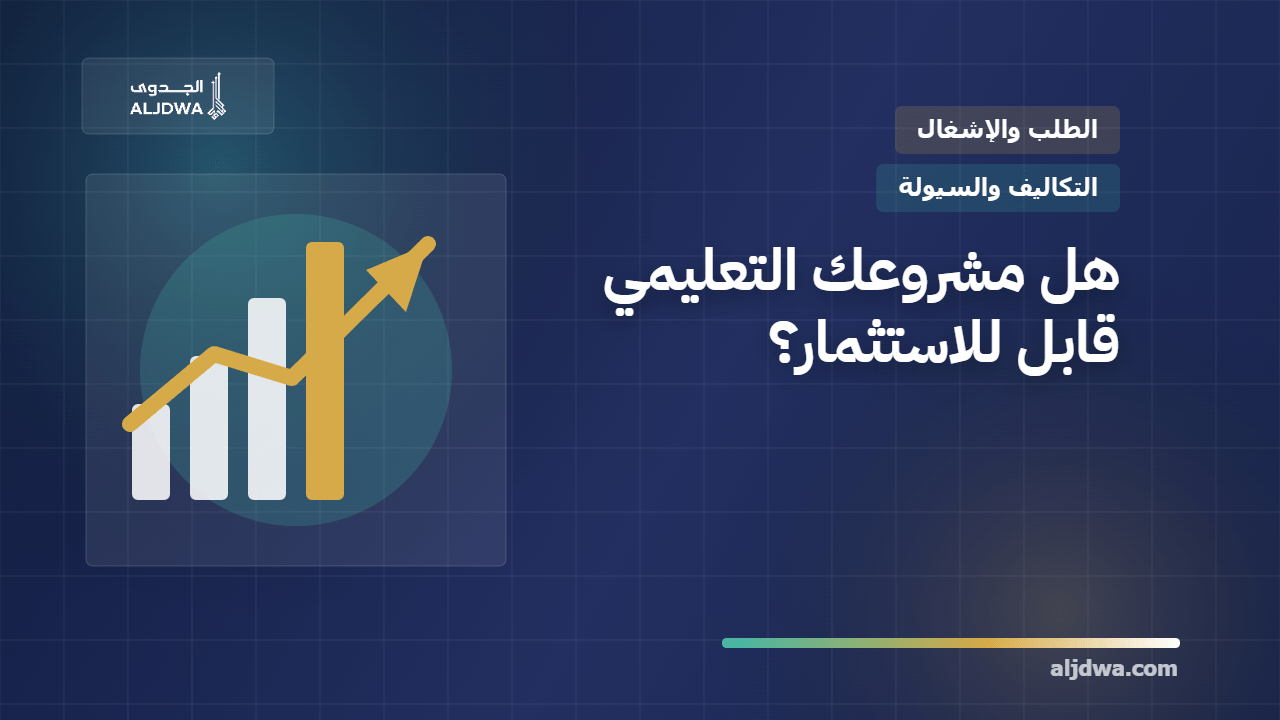 الجدوى
ALJDWA

الطلب والإشغال

التكاليف والسيولة

هل مشروعك التعليمي قابل للاستثمار؟

aljdwa.com